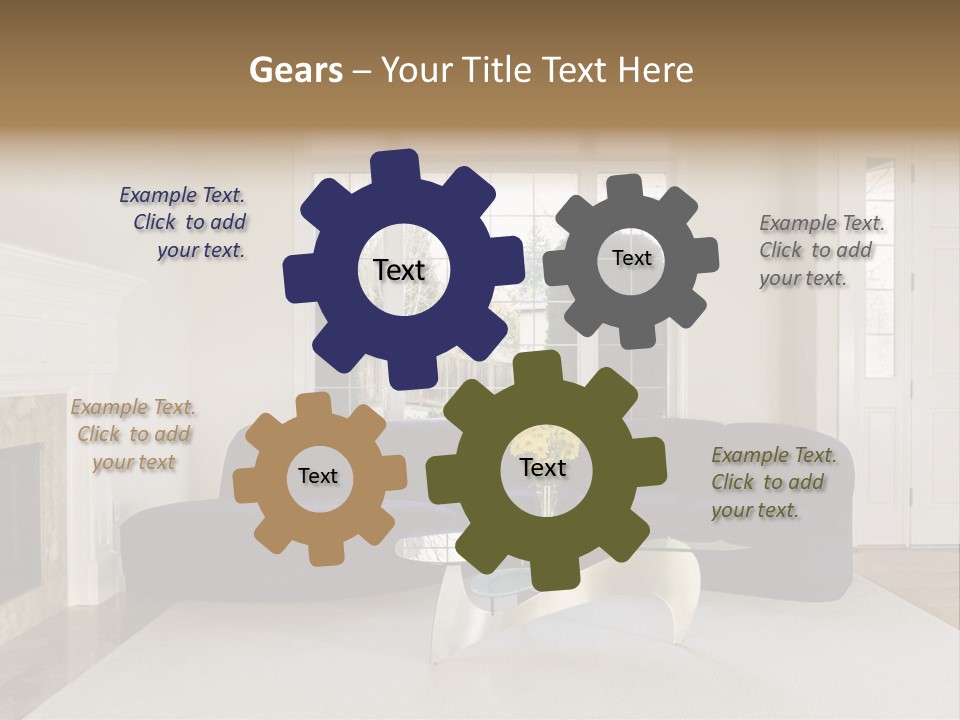 Gears – Your Title Text Here

Example Text. Click to add your text.

Text

Text

Example Text. Click to add your text.

Example Text. Click to add your text

Text

Text

Example Text. Click to add your text.